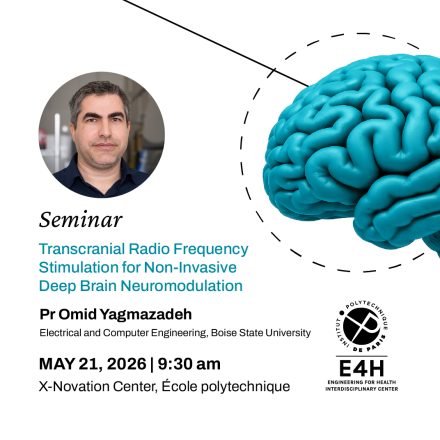 Seminar

Transcranial Radio Frequency Stimulation for Non-Invasive Deep Brain Neuromodulation

Pr Omid Yagmazadeh

Electrical and Computer Engineering, Boise State University

MAY 21, 2026 | 9:30 am

X-Novation Center, École polytechnique

INSTITUT POLYTECHNIQUE DE PARIS

E4H

ENGINEERING FOR HEALTH INTERDISCIPLINARY CENTER